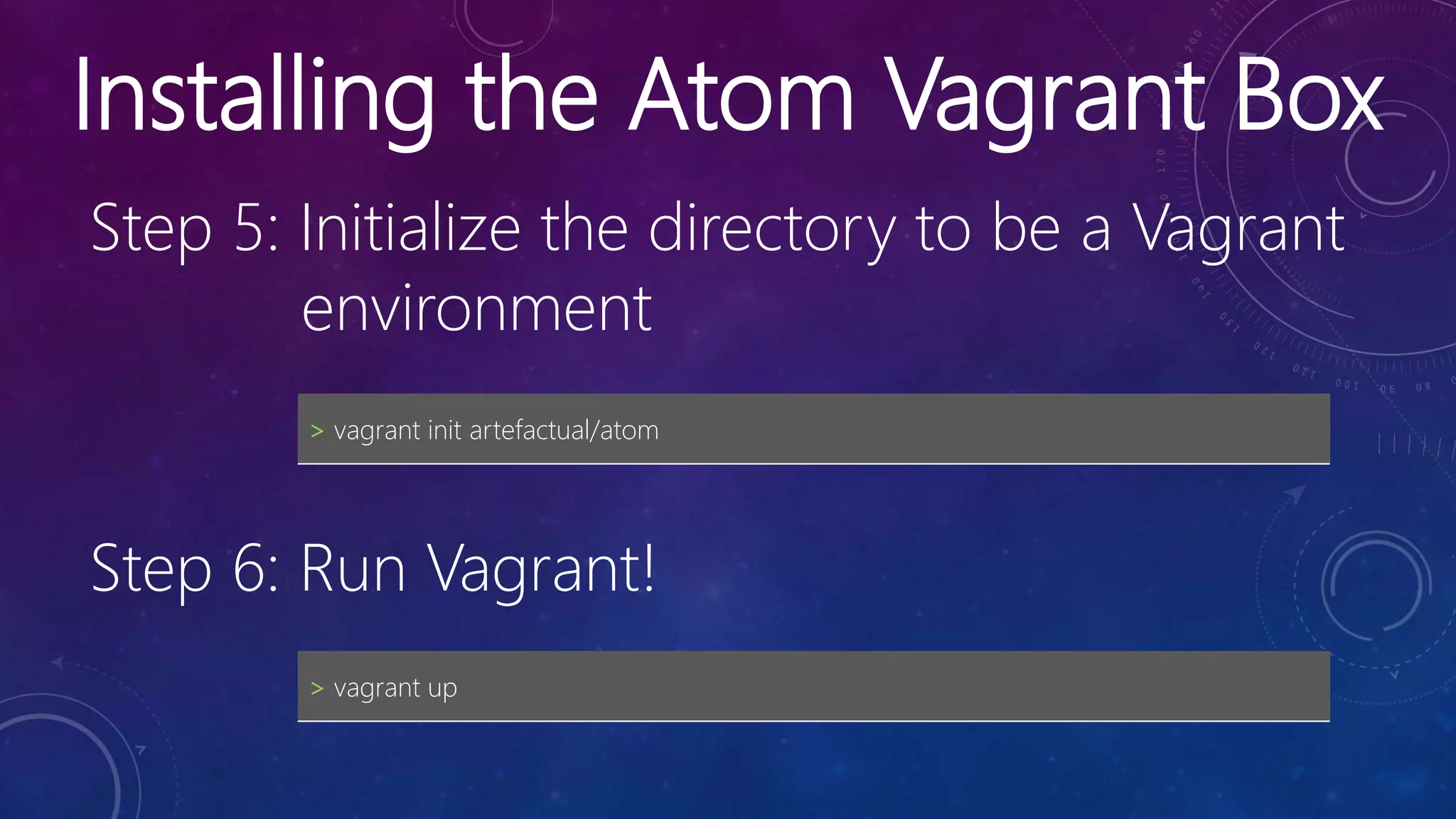 Installing the Atom Vagrant Box

Step 5: Initialize the directory to be a Vagrant environment

> vagrant init artefactual/atom

Step 6: Run Vagrant!

> vagrant up